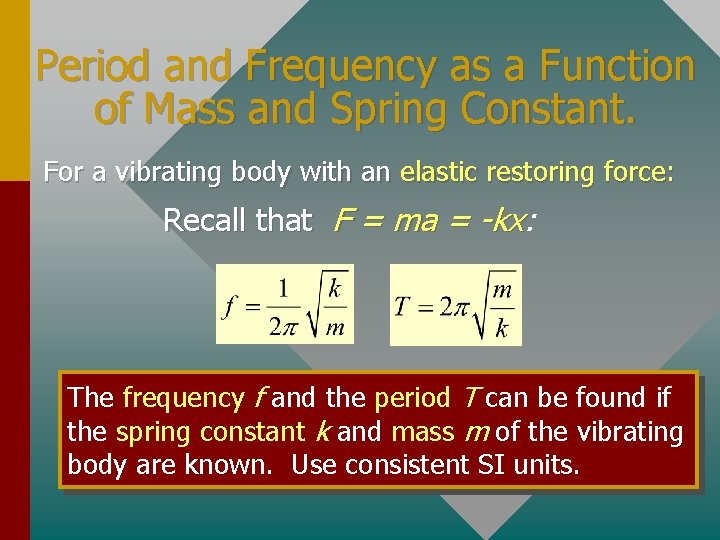 Period and Frequency as a Function of Mass and Spring Constant.

For a vibrating body with an elastic restoring force:

Recall that $F = ma = -kx$:

$f = \frac{1}{2\pi}\sqrt{\frac{k}{m}}$ $T = 2\pi\sqrt{\frac{m}{k}}$

The frequency $f$ and the period $T$ can be found if the spring constant $k$ and mass $m$ of the vibrating body are known. Use consistent SI units.